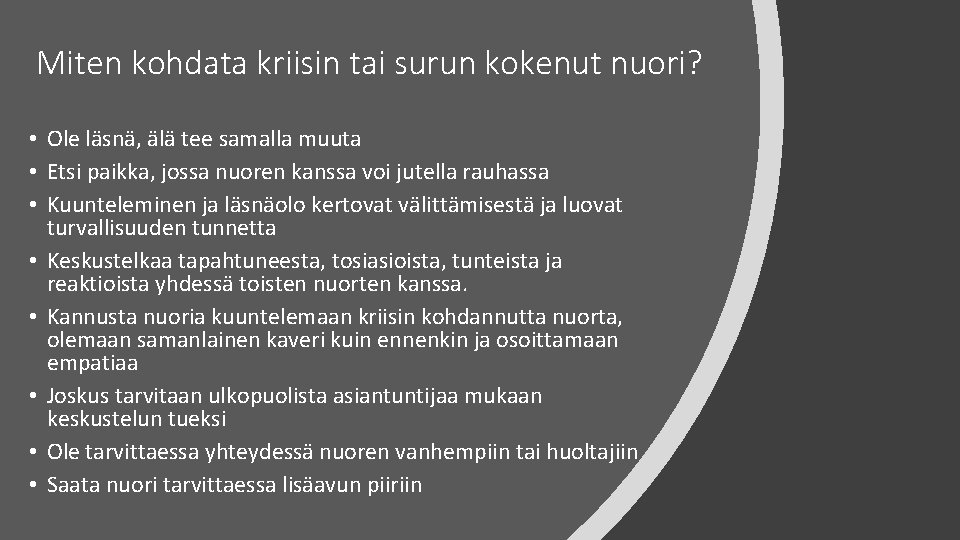 Miten kohdata kriisin tai surun kokenut nuori?

• Ole läsnä, älä tee samalla muuta
• Etsi paikka, jossa nuoren kanssa voi jutella rauhassa
• Kuunteleminen ja läsnäolo kertovat välittämisestä ja luovat turvallisuuden tunnetta
• Keskustelkaa tapahtuneesta, tosiasioista, tunteista ja reaktioista yhdessä toisten nuorten kanssa.
• Kannusta nuoria kuuntelemaan kriisin kohdannutta nuorta, olemaan samanlainen kaveri kuin ennenkin ja osoittamaan empatiaa
• Joskus tarvitaan ulkopuolista asiantuntijaa mukaan keskustelun tueksi
• Ole tarvittaessa yhteydessä nuoren vanhempiin tai huoltajiin
• Saata nuori tarvittaessa lisäavun piiriin